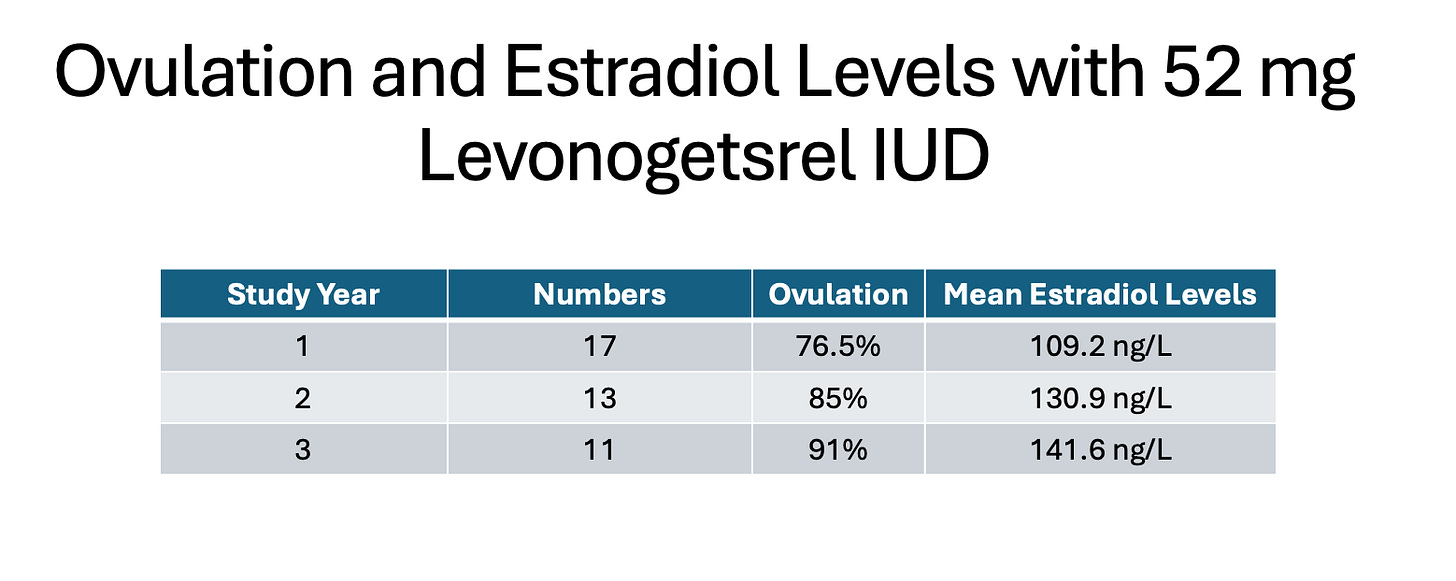 Ovulation and Estradiol Levels with 52 mg Levonogetsrel IUD

| Study Year | Numbers | Ovulation | Mean Estradiol Levels |
|---|---|---|---|
| 1 | 17 | 76.5% | 109.2 ng/L |
| 2 | 13 | 85% | 130.9 ng/L |
| 3 | 11 | 91% | 141.6 ng/L |